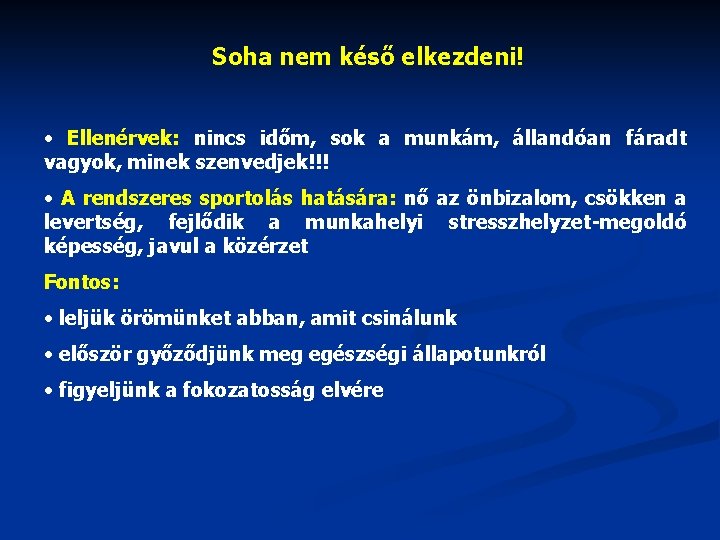 Soha nem késő elkezdeni!

• Ellenérvek: nincs időm, sok a munkám, állandóan fáradt vagyok, minek szenvedjek!!!

• A rendszeres sportolás hatására: nő az önbizalom, csökken a levertség, fejlődik a munkahelyi stresszhelyzet-megoldó képesség, javul a közérzet

Fontos:

• leljük örömünket abban, amit csinálunk

• először győződjünk meg egészségi állapotunkról

• figyeljünk a fokozatosság elvére